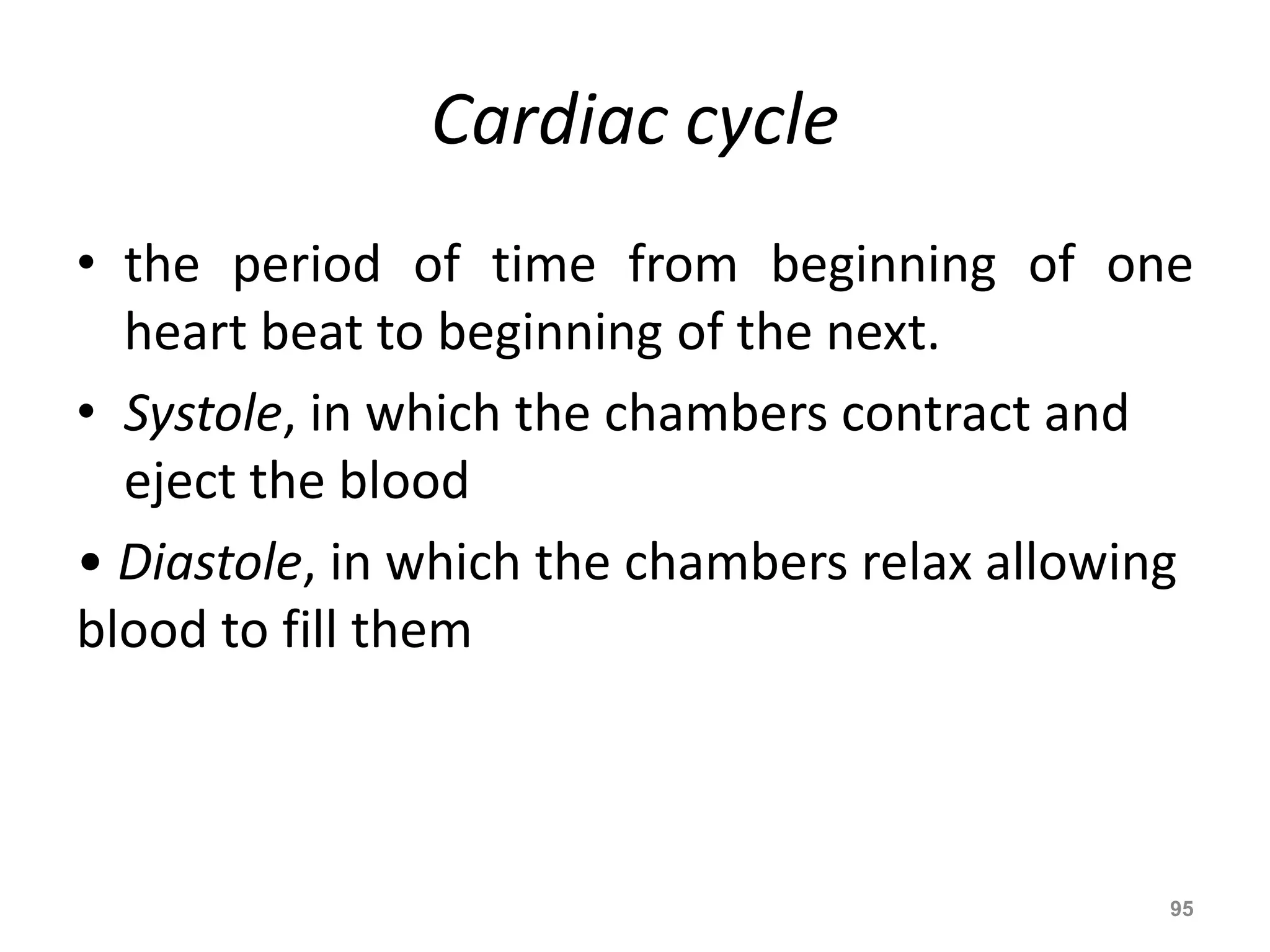 Cardiac cycle

• the period of time from beginning of one heart beat to beginning of the next.

• Systole, in which the chambers contract and eject the blood

• Diastole, in which the chambers relax allowing blood to fill them

95